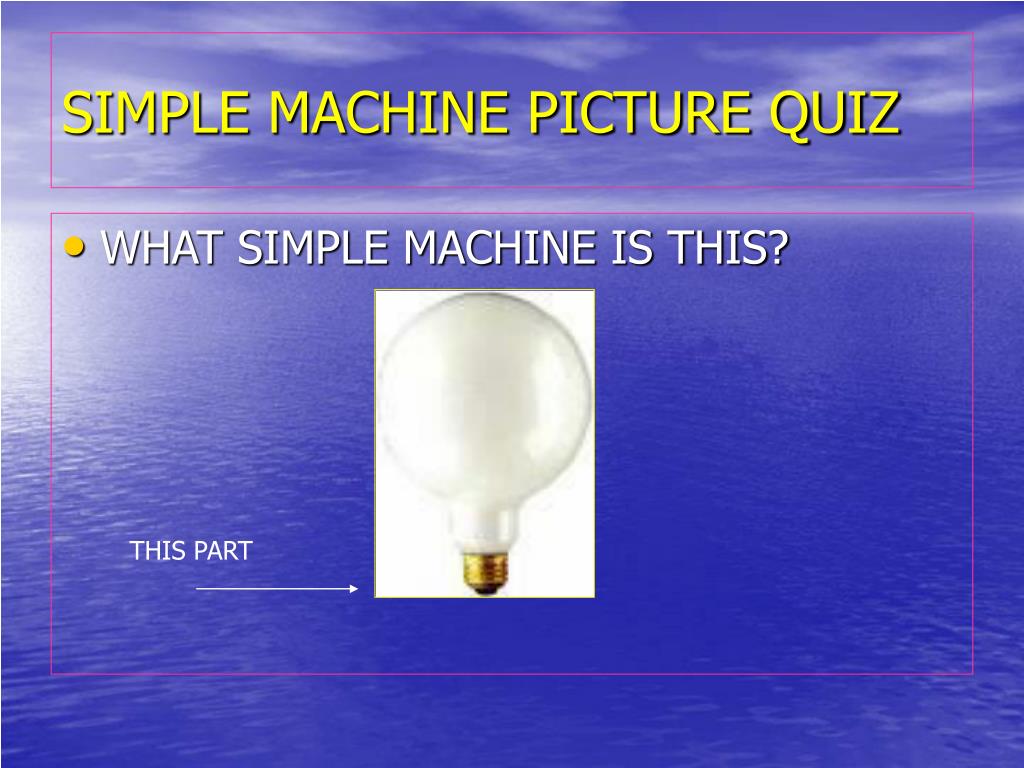 SIMPLE MACHINE PICTURE QUIZ

• WHAT SIMPLE MACHINE IS THIS?

THIS PART